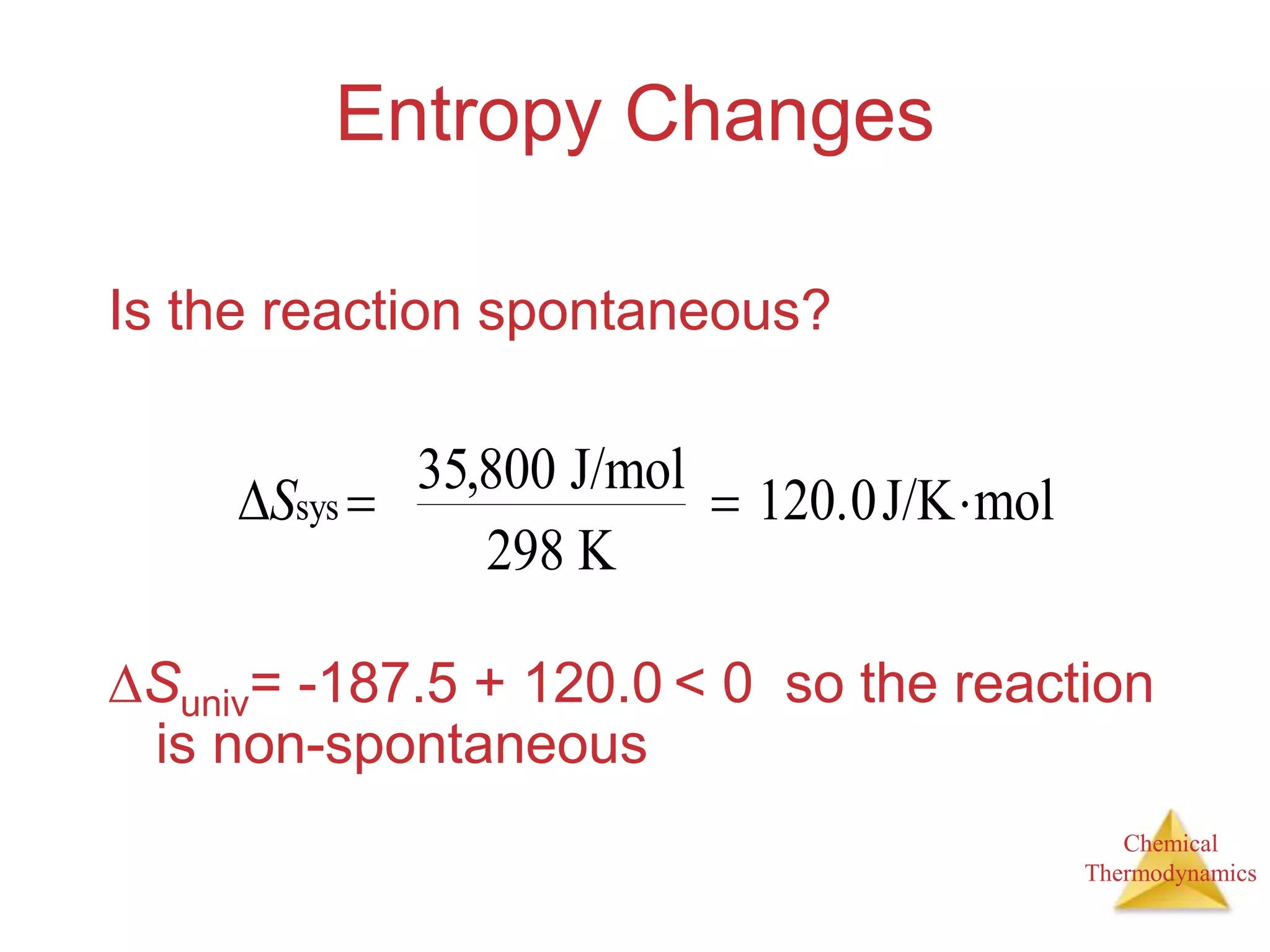 Entropy Changes

Is the reaction spontaneous?

$\Delta S_{sys} = \frac{35{,}800 \text{ J/mol}}{298 \text{ K}} = 120.0 \text{ J/K} \cdot \text{mol}$

$\Delta S_{univ}$= -187.5 + 120.0 < 0 so the reaction is non-spontaneous

Chemical Thermodynamics